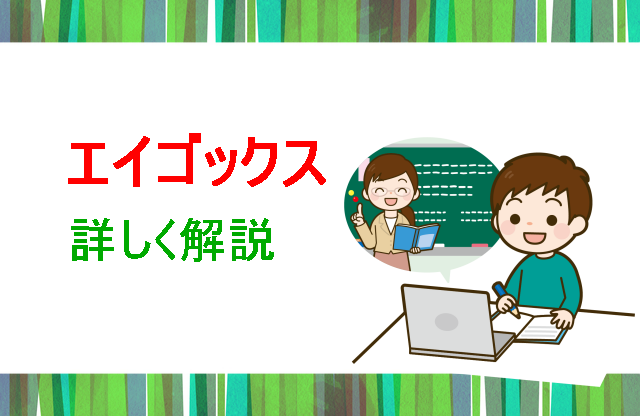 エイゴックス

詳しく解説